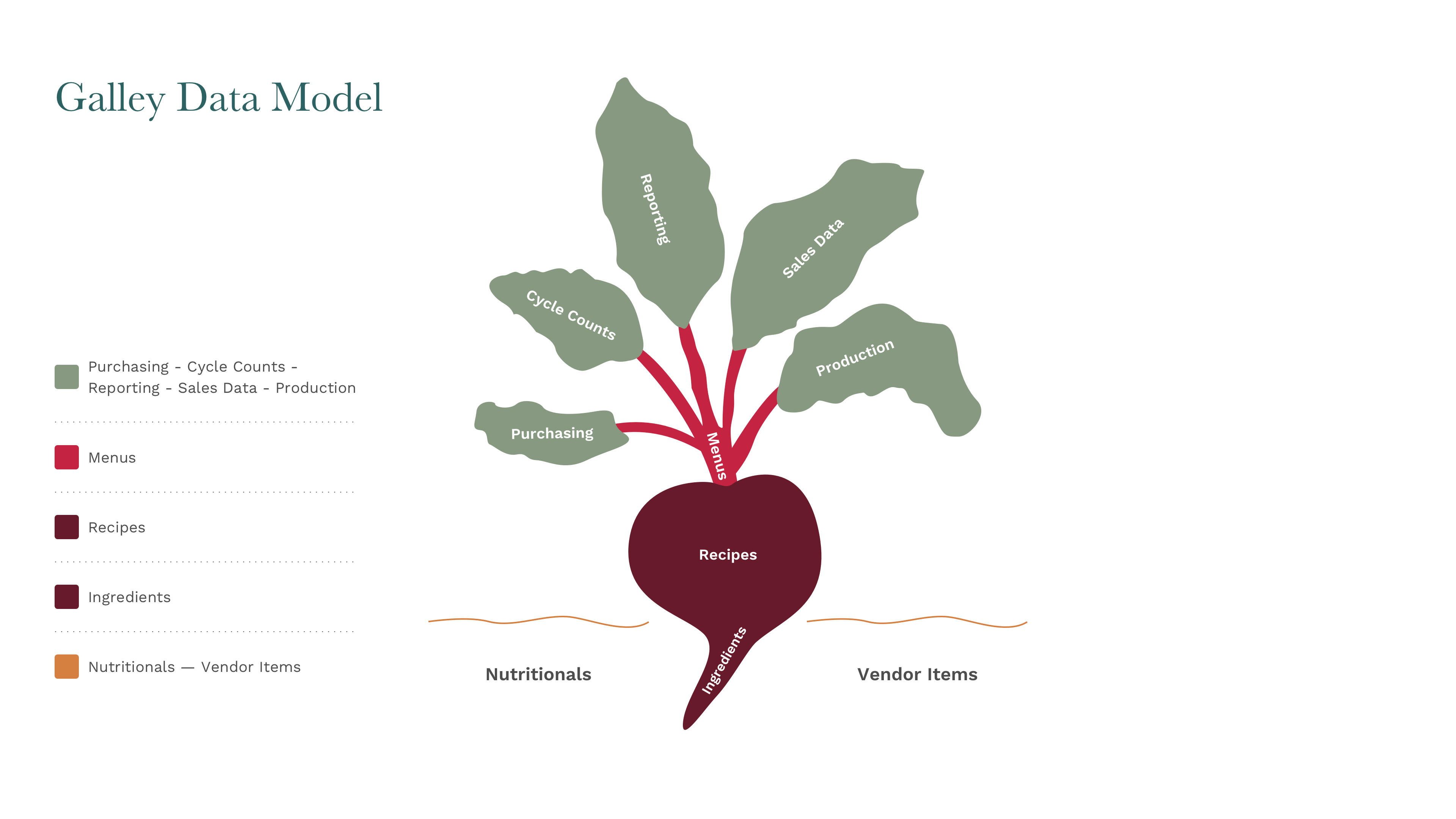 Galley Data Model

Purchasing - Cycle Counts - Reporting - Sales Data - Production

Menus

Recipes

Ingredients

Nutritionals — Vendor Items

Reporting

Sales Data

Cycle Counts

Production

Purchasing

Menus

Recipes

Ingredients

Nutritionals

Vendor Items